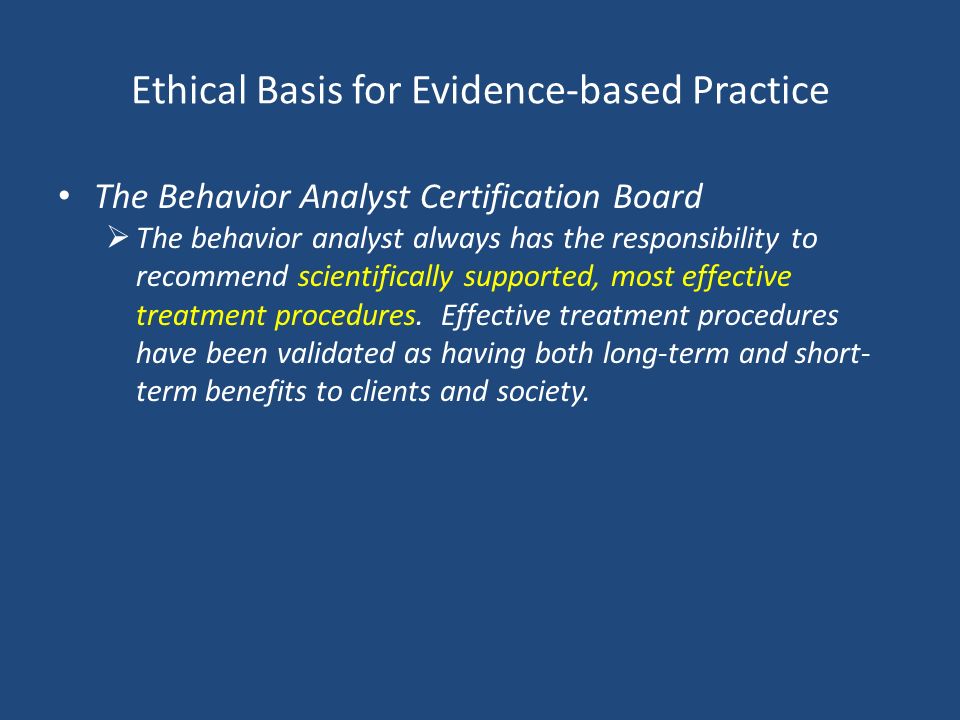 Ethical Basis for Evidence-based Practice

• The Behavior Analyst Certification Board
  ➢ The behavior analyst always has the responsibility to recommend scientifically supported, most effective treatment procedures. Effective treatment procedures have been validated as having both long-term and short-term benefits to clients and society.